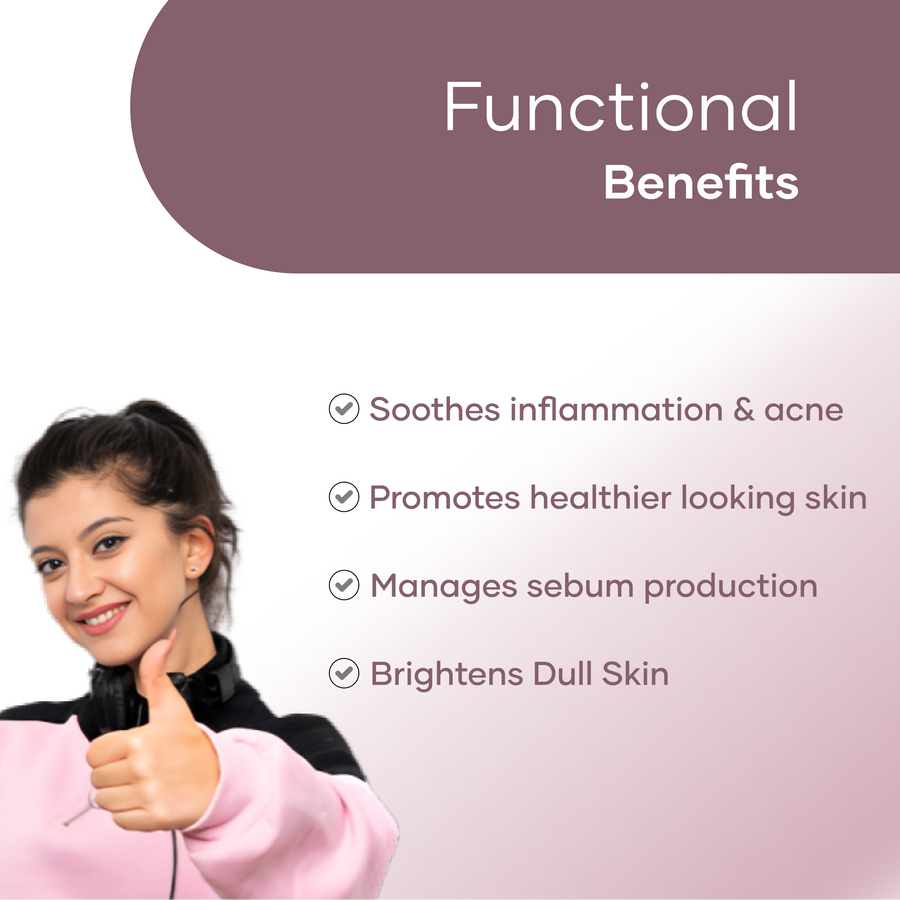 Functional
Benefits

Soothes inflammation & acne

Promotes healthier looking skin

Manages sebum production

Brightens Dull Skin